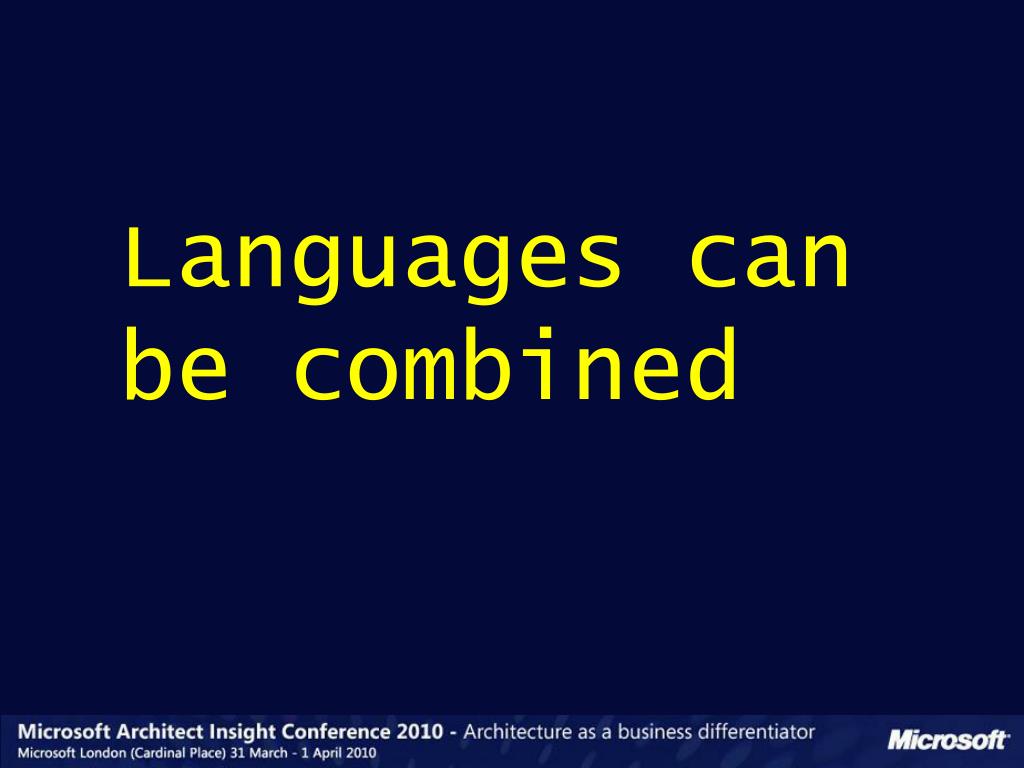 Languages can be combined

Microsoft Architect Insight Conference 2010 - Architecture as a business differentiator
Microsoft London (Cardinal Place) 31 March - 1 April 2010

Microsoft